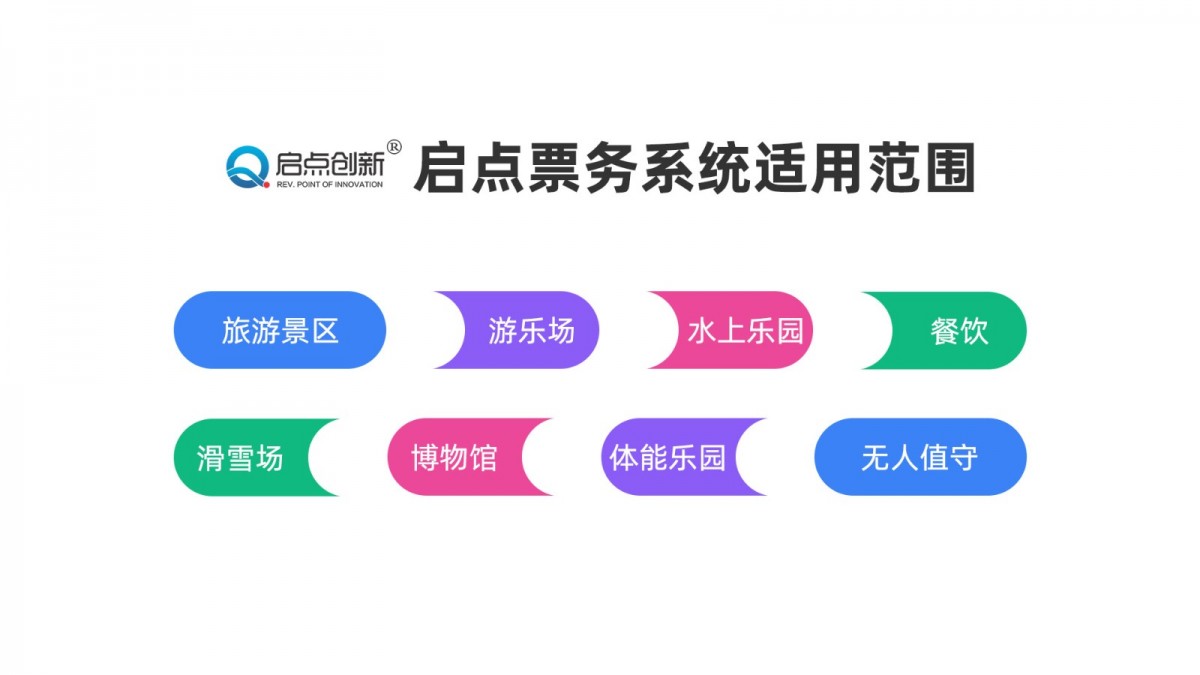 启点创新®
REV. POINT OF INNOVATION

启点票务系统适用范围

旅游景区
游乐场
水上乐园
餐饮

滑雪场
博物馆
体能乐园
无人值守